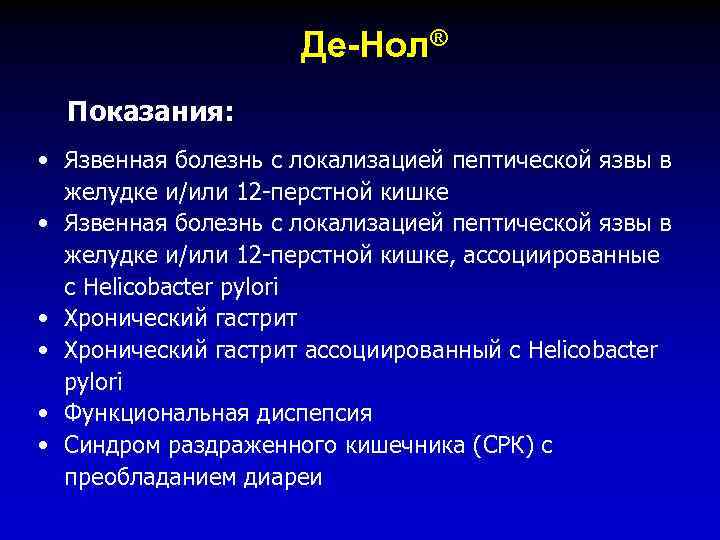 Де-Нол®

Показания:

• Язвенная болезнь с локализацией пептической язвы в желудке и/или 12-перстной кишке
• Язвенная болезнь с локализацией пептической язвы в желудке и/или 12-перстной кишке, ассоциированные с Helicobacter pylori
• Хронический гастрит
• Хронический гастрит ассоциированный с Helicobacter pylori
• Функциональная диспепсия
• Синдром раздраженного кишечника (СРК) с преобладанием диареи